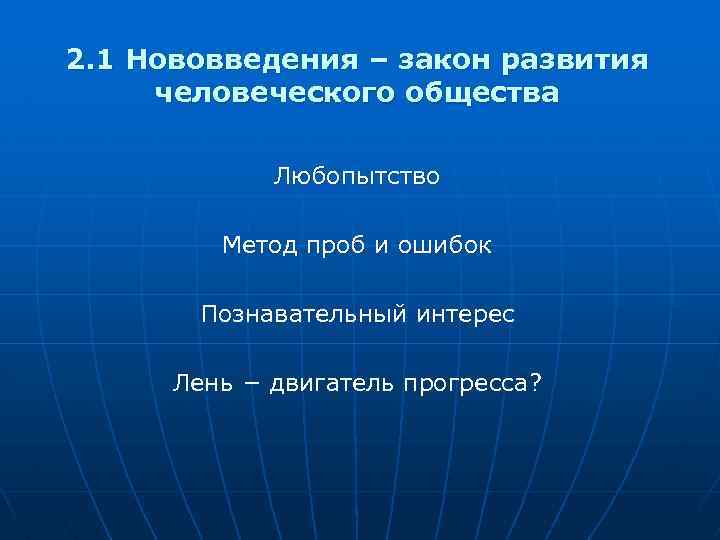 2.1 Нововведения – закон развития человеческого общества

Любопытство

Метод проб и ошибок

Познавательный интерес

Лень – двигатель прогресса?